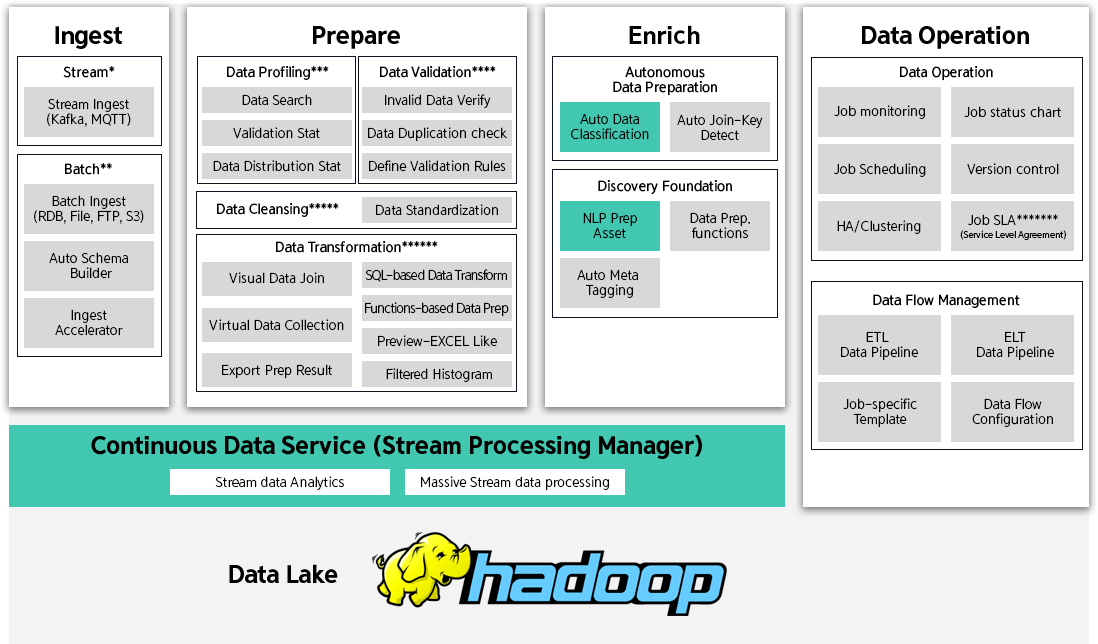 Ingest

Stream*

Stream Ingest (Kafka, MQTT)

Batch**

Batch Ingest (RDB, File, FTP, S3)

Auto Schema Builder

Ingest Accelerator

Prepare

Data Profiling***

Data Search

Validation Stat

Data Distribution Stat

Data Validation****

Invalid Data Verify

Data Duplication check

Define Validation Rules

Data Cleansing*****

Data Standardization

Data Transformation******

Visual Data Join

Virtual Data Collection

Export Prep Result

SQL-based Data Transform

Functions-based Data Prep

Preview-EXCEL Like

Filtered Histogram

Enrich

Autonomous Data Preparation

Auto Data Classification

Auto Join-Key Detect

Discovery Foundation

NLP Prep Asset

Data Prep. functions

Auto Meta Tagging

Data Operation

Data Operation

Job monitoring

Job status chart

Job Scheduling

Version control

HA/Clustering

Job SLA******* (Service Level Agreement)

Data Flow Management

ETL Data Pipeline

ELT Data Pipeline

Job-specific Template

Data Flow Configuration

Continuous Data Service (Stream Processing Manager)

Stream data Analytics

Massive Stream data processing

Data Lake

hadoop